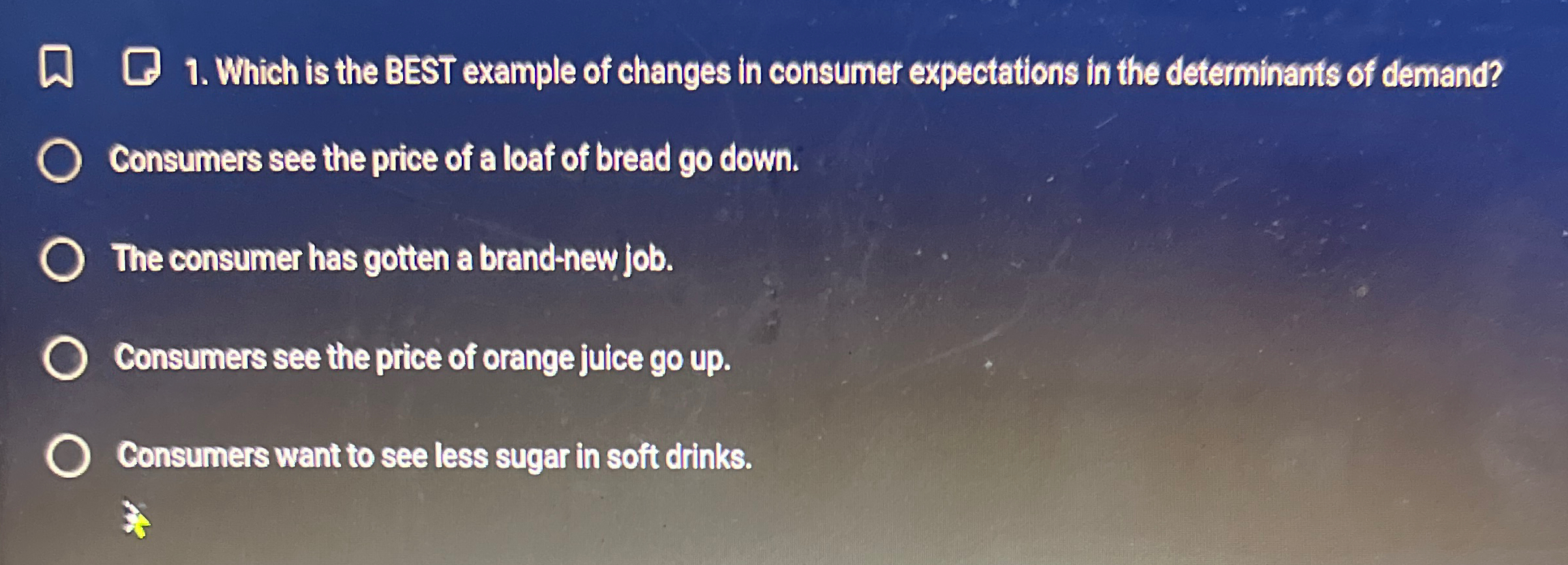 1. Which is the BEST example of changes in consumer expectations in the determinants of demand?

Consumers see the price of a loaf of bread go down.

The consumer has gotten a brand-new job.

Consumers see the price of orange juice go up.

Consumers want to see less sugar in soft drinks.